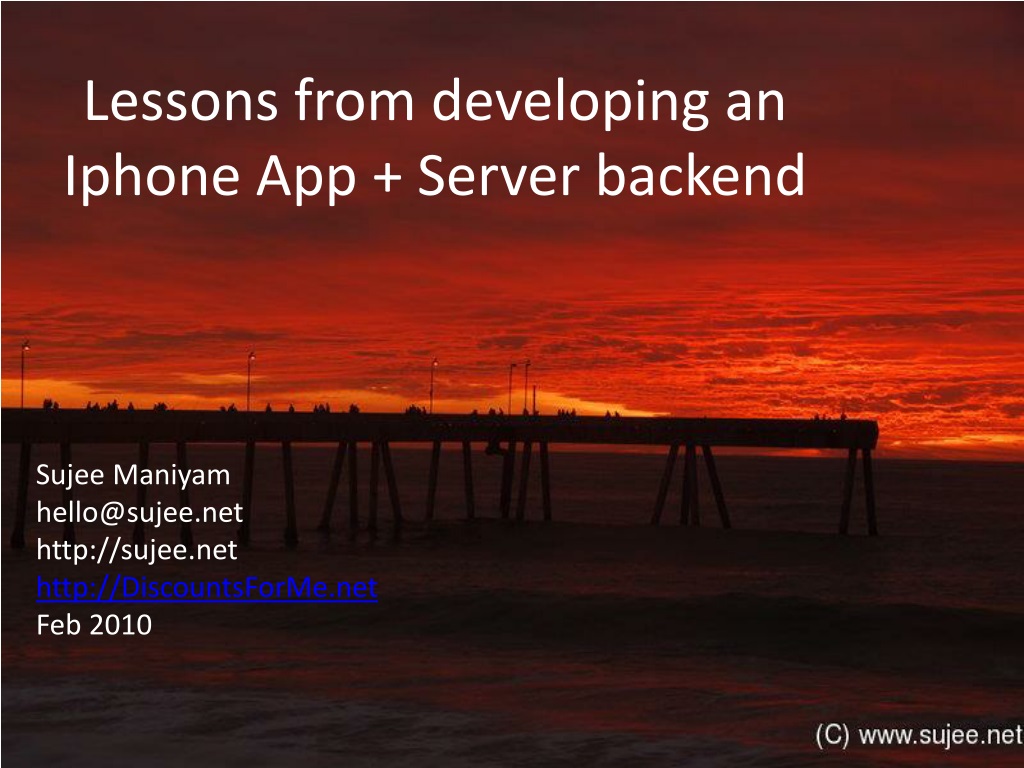 Lessons from developing an Iphone App + Server backend

Sujee Maniyam
hello@sujee.net
http://sujee.net
http://DiscountsForMe.net
Feb 2010

(C) www.sujee.net